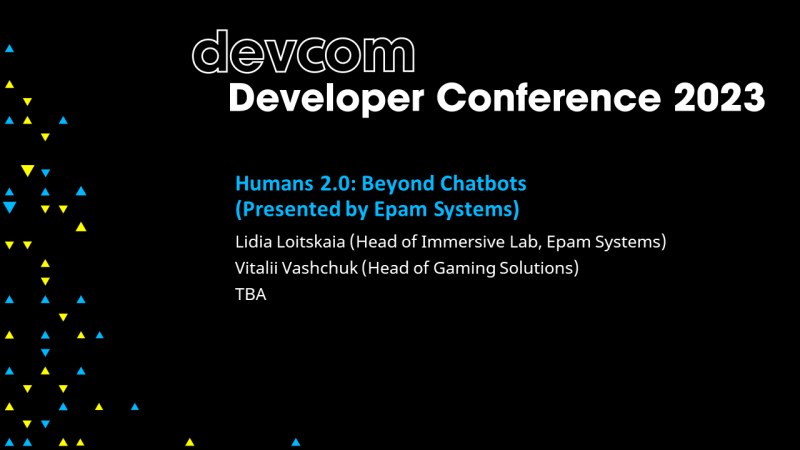 devcom
Developer Conference 2023

Humans 2.0: Beyond Chatbots
(Presented by Epam Systems)

Lidia Loitskaia (Head of Immersive Lab, Epam Systems)
Vitalii Vashchuk (Head of Gaming Solutions)
TBA